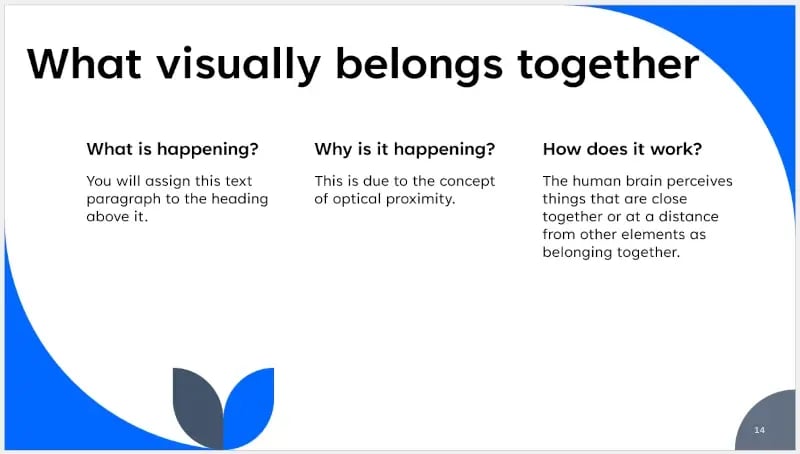 What visually belongs together

What is happening?

You will assign this text paragraph to the heading above it.

Why is it happening?

This is due to the concept of optical proximity.

How does it work?

The human brain perceives things that are close together or at a distance from other elements as belonging together.

14